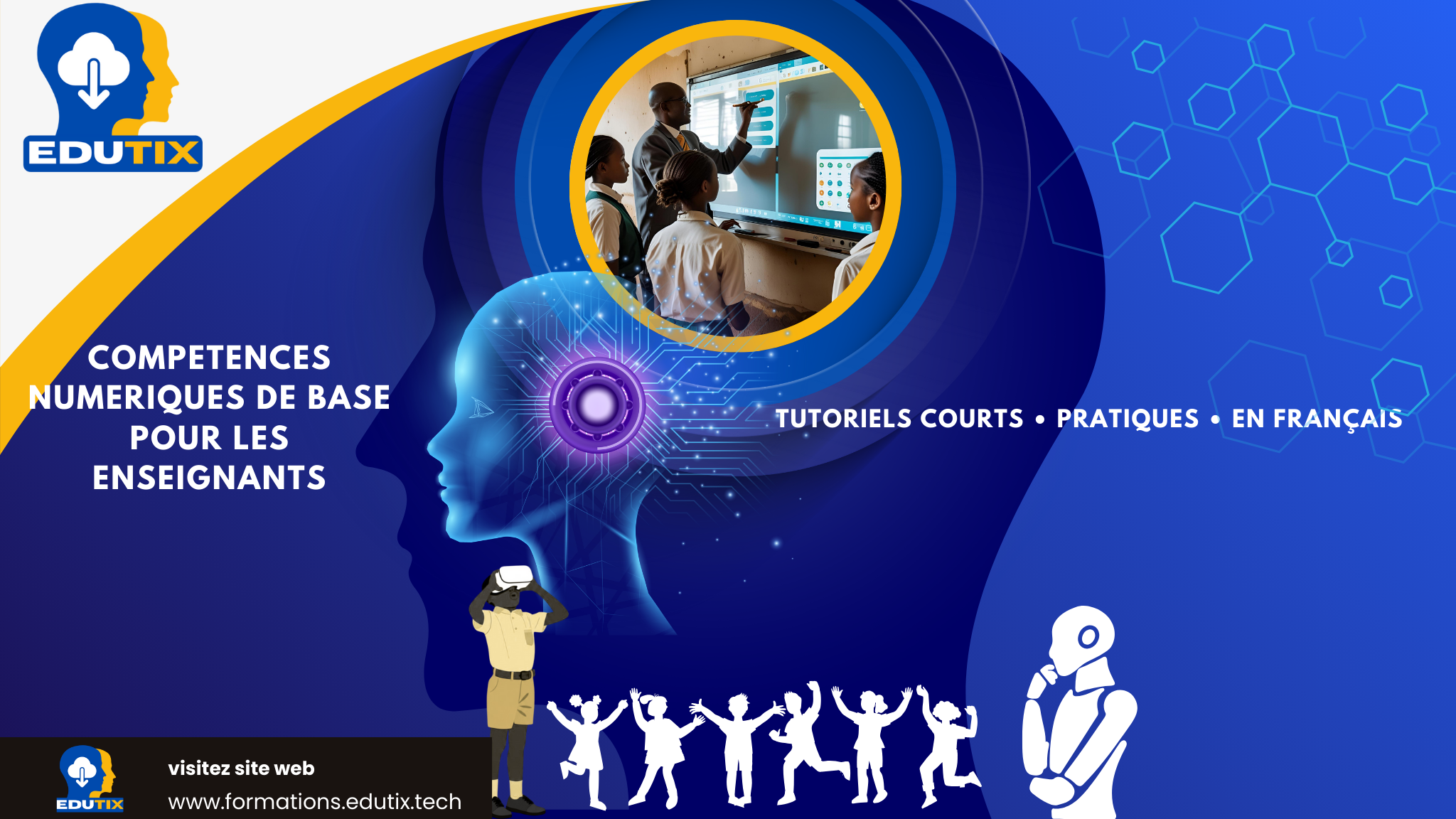 EDUTIX

COMPETENCES NUMERIQUES DE BASE POUR LES ENSEIGNANTS

TUTORIELS COURTS • PRATIQUES • EN FRANÇAIS

EDUTIX

visitez site web
www.formations.edutix.tech